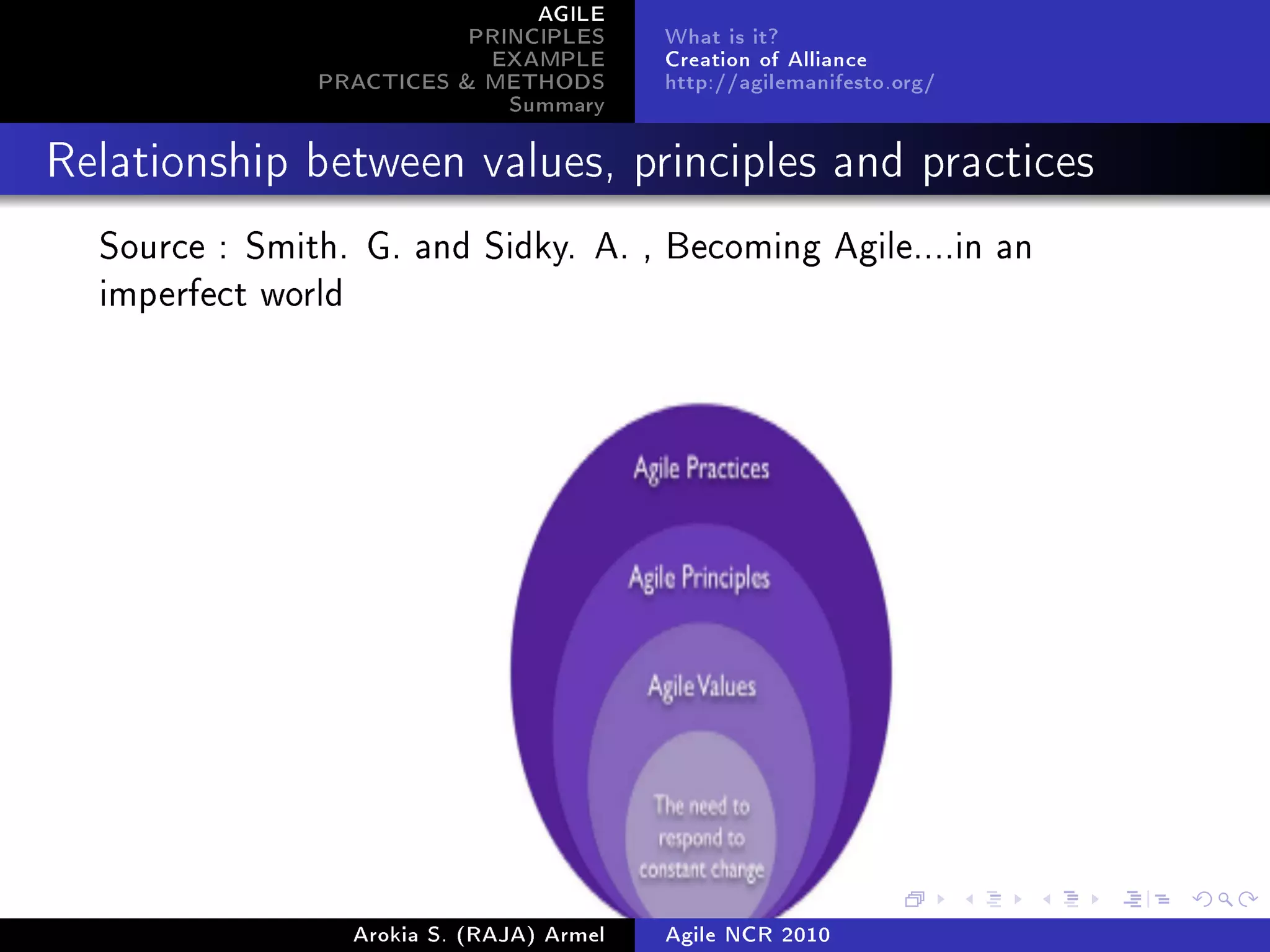 AGILE
PRINCIPLES
EXAMPLE
PRACTICES & METHODS
Summary

What is it?
Creation of Alliance
http://agilemanifesto.org/

Relationship between values, principles and practices

Source : Smith. G. and Sidky. A. , Becoming Agile....in an imperfect world

Agile Practices

Agile Principles

Agile Values

The need to respond to constant change

Arokia S. (RAJA) Armel

Agile NCR 2010